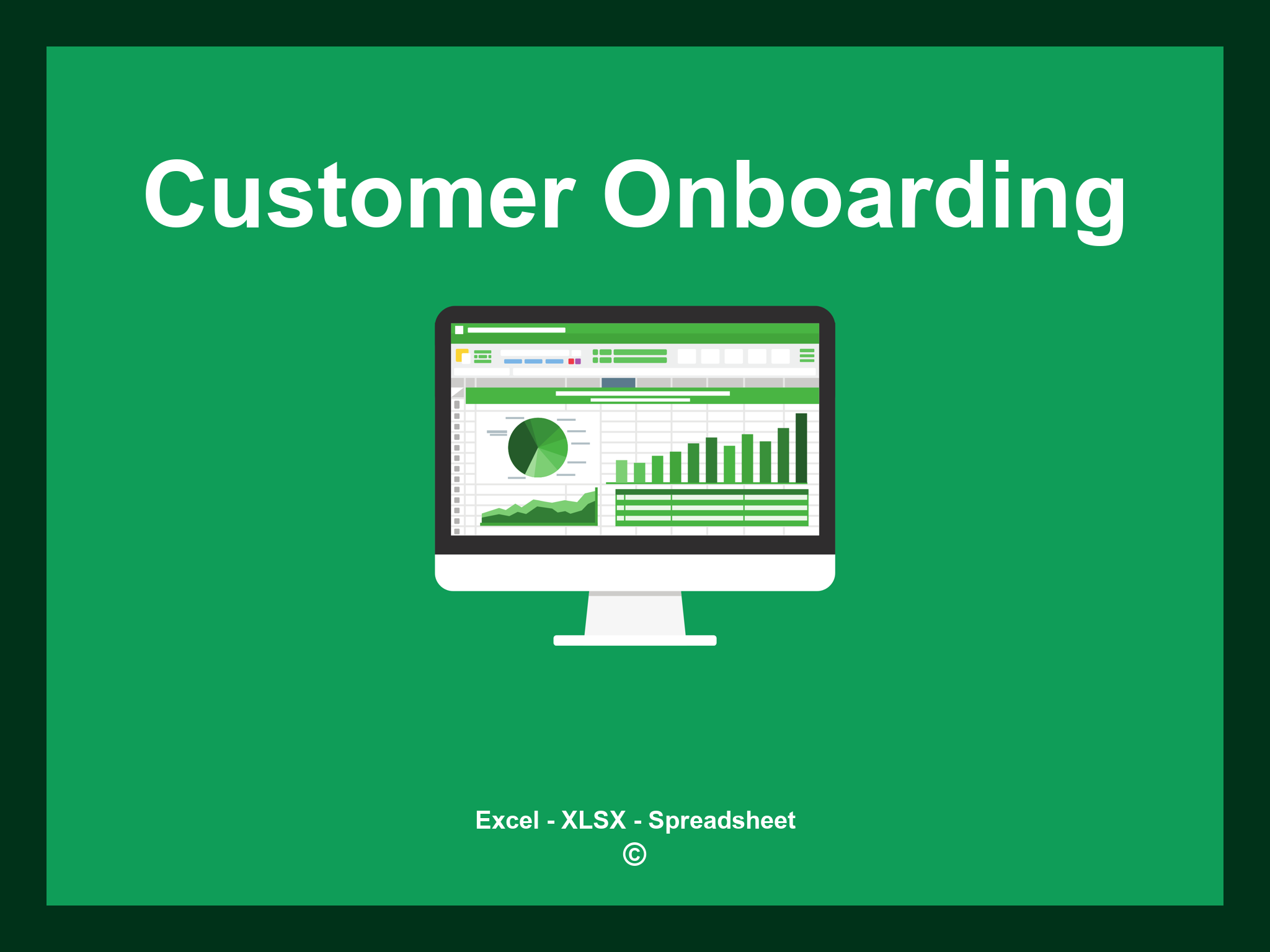 Customer Onboarding

Excel - XLSX - Spreadsheet
©